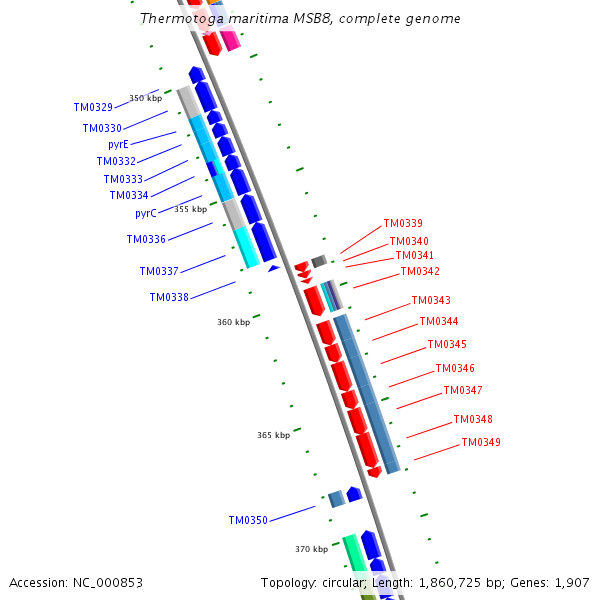 Thermotoga maritima MSB8, complete genome

350 kbp
TM0329
TM0330
pyrE
TM0332
TM0333
TM0334
pyrC
355 kbp
TM0336
TM0337
TM0338
360 kbp
365 kbp
TM0350
370 kbp

TM0339
TM0340
TM0341
TM0342
TM0343
TM0344
TM0345
TM0346
TM0347
TM0348
TM0349

Accession: NC_000853
Topology: circular; Length: 1,860,725 bp; Genes: 1,907